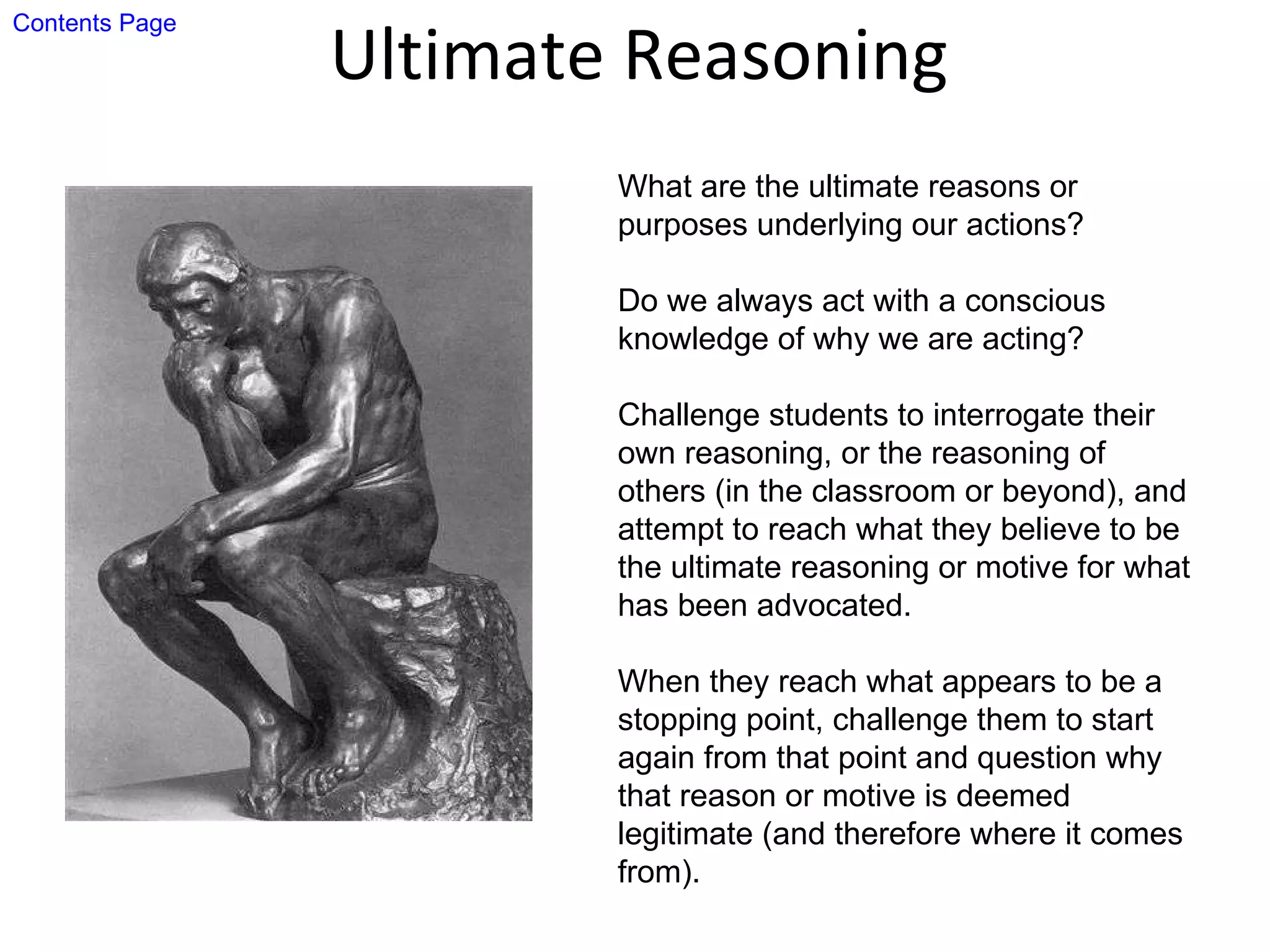 Contents Page

Ultimate Reasoning

What are the ultimate reasons or purposes underlying our actions?

Do we always act with a conscious knowledge of why we are acting?

Challenge students to interrogate their own reasoning, or the reasoning of others (in the classroom or beyond), and attempt to reach what they believe to be the ultimate reasoning or motive for what has been advocated.

When they reach what appears to be a stopping point, challenge them to start again from that point and question why that reason or motive is deemed legitimate (and therefore where it comes from).